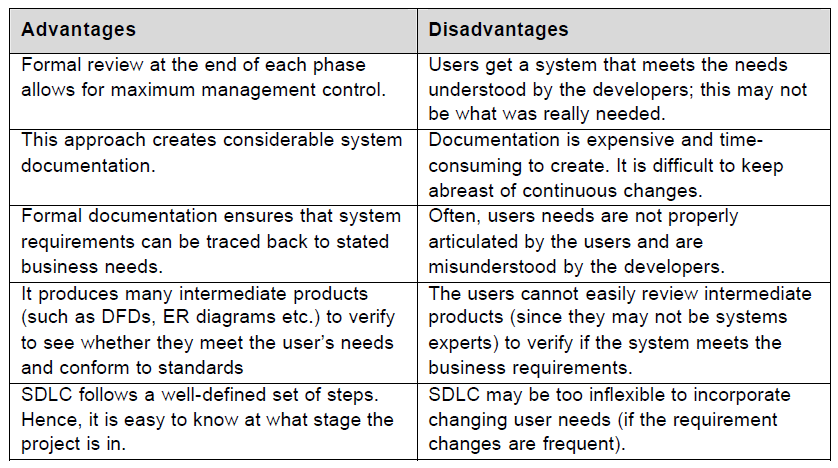 | Advantages | Disadvantages |
|---|---|
| Formal review at the end of each phase allows for maximum management control. | Users get a system that meets the needs understood by the developers; this may not be what was really needed. |
| This approach creates considerable system documentation. | Documentation is expensive and time-consuming to create. It is difficult to keep abreast of continuous changes. |
| Formal documentation ensures that system requirements can be traced back to stated business needs. | Often, users needs are not properly articulated by the users and are misunderstood by the developers. |
| It produces many intermediate products (such as DFDs, ER diagrams etc.) to verify to see whether they meet the user's needs and conform to standards | The users cannot easily review intermediate products (since they may not be systems experts) to verify if the system meets the business requirements. |
| SDLC follows a well-defined set of steps. Hence, it is easy to know at what stage the project is in. | SDLC may be too inflexible to incorporate changing user needs (if the requirement changes are frequent). |